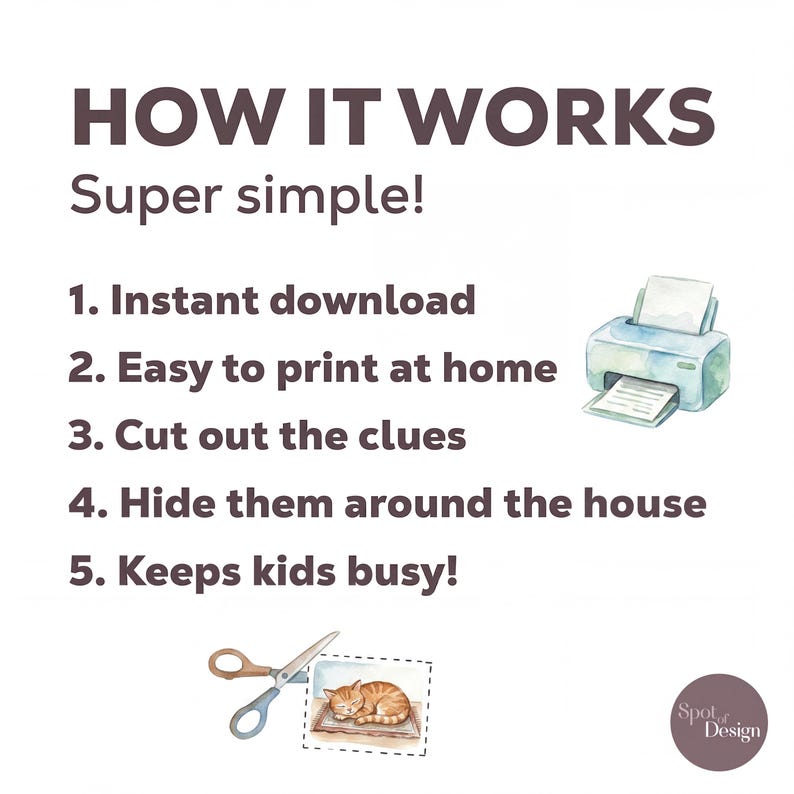 HOW IT WORKS
Super simple!

1. Instant download
2. Easy to print at home
3. Cut out the clues
4. Hide them around the house
5. Keeps kids busy!

Spot of Design